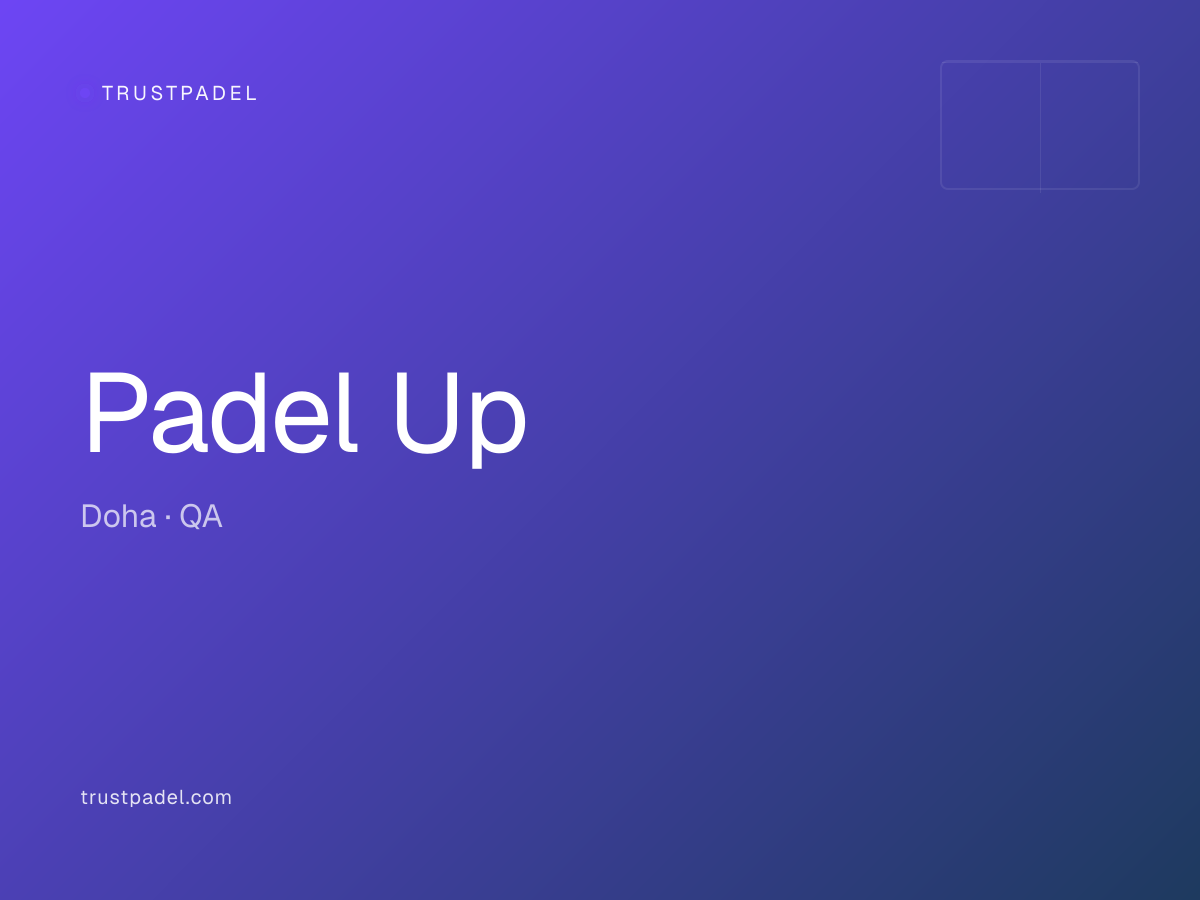 TRUSTPADEL

Padel Up

Doha · QA

trustpadel.com